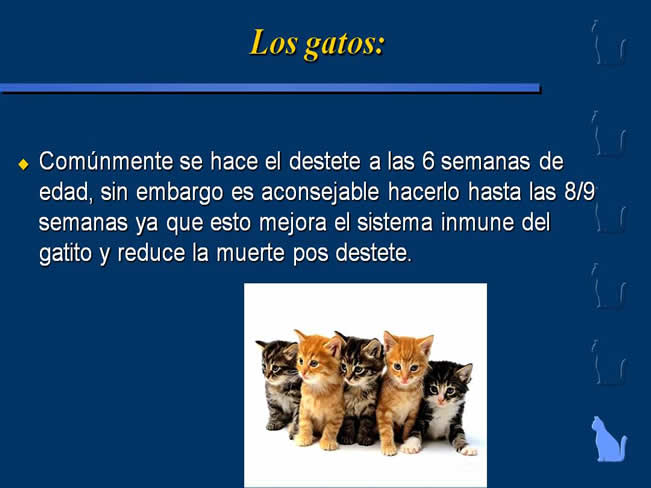 Los gatos:

Comúnmente se hace el destete a las 6 semanas de edad, sin embargo es aconsejable hacerlo hasta las 8/9 semanas ya que esto mejora el sistema inmune del gatito y reduce la muerte pos destete.